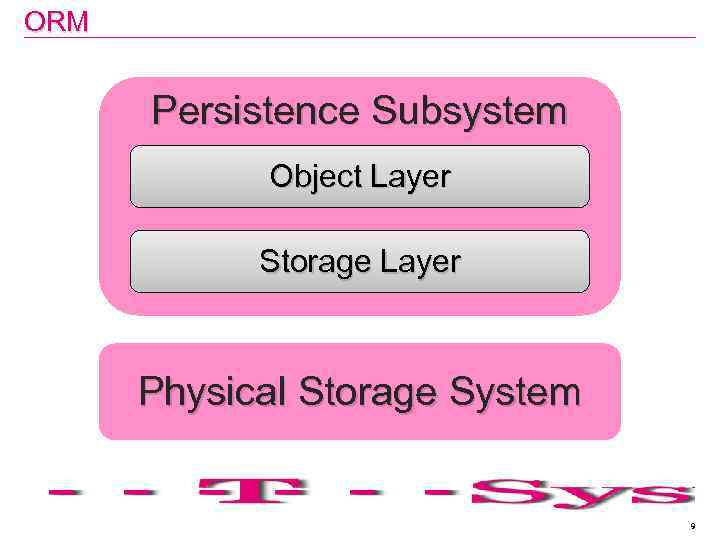 ORM

Persistence Subsystem

Object Layer

Storage Layer

Physical Storage System

- - T - - Sys

9